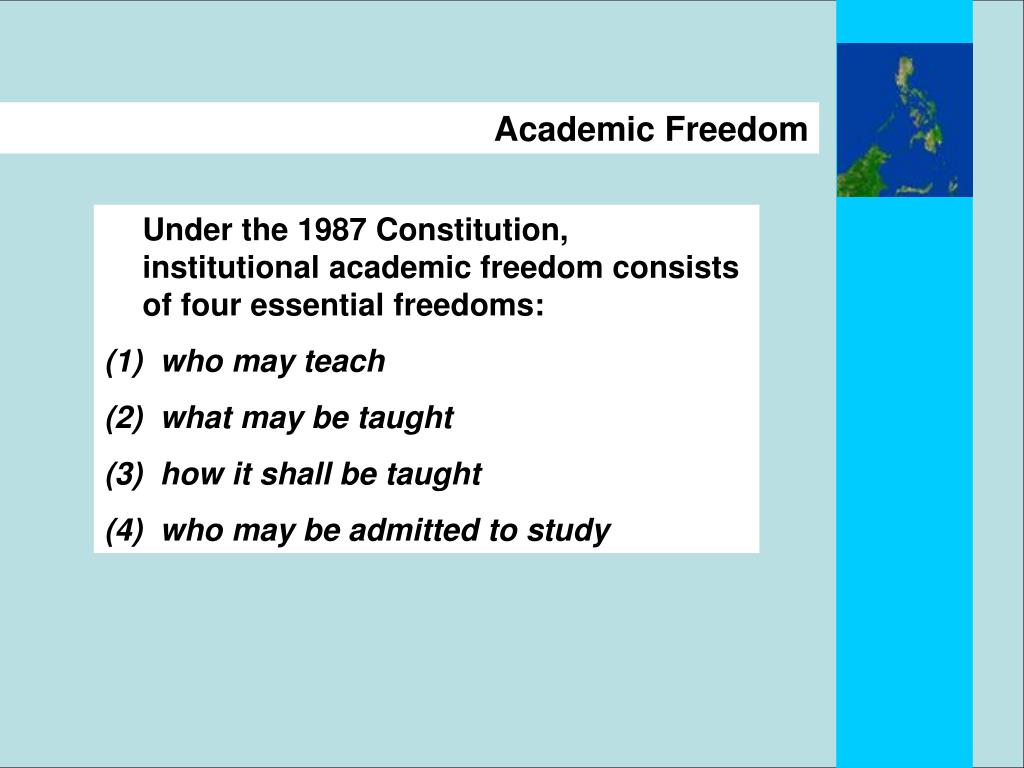 Academic Freedom

Under the 1987 Constitution, institutional academic freedom consists of four essential freedoms:

(1) who may teach

(2) what may be taught

(3) how it shall be taught

(4) who may be admitted to study